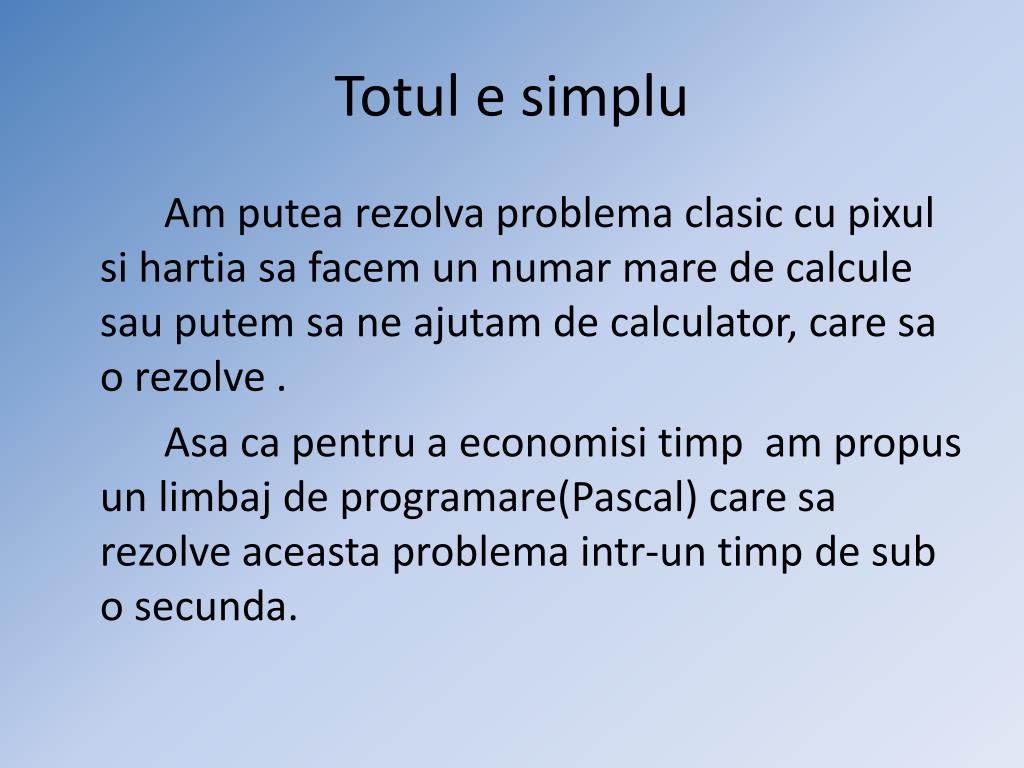 Totul e simplu

Am putea rezolva problema clasic cu pixul si hartia sa facem un numar mare de calcule sau putem sa ne ajutam de calculator, care sa o rezolve .

Asa ca pentru a economisi timp  am propus un limbaj de programare(Pascal) care sa rezolve aceasta problema intr-un timp de sub o secunda.